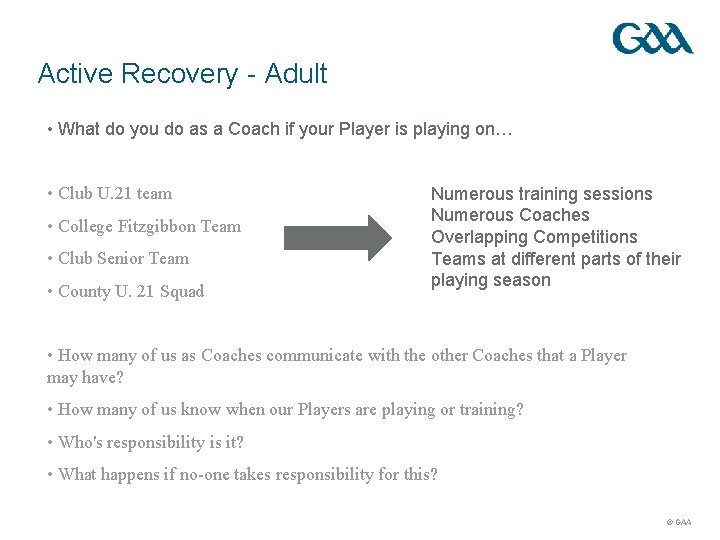 GAA

Active Recovery - Adult

• What do you do as a Coach if your Player is playing on…

• Club U.21 team

• College Fitzgibbon Team

• Club Senior Team

• County U. 21 Squad

Numerous training sessions
Numerous Coaches
Overlapping Competitions
Teams at different parts of their playing season

• How many of us as Coaches communicate with the other Coaches that a Player may have?

• How many of us know when our Players are playing or training?

• Who's responsibility is it?

• What happens if no-one takes responsibility for this?

© GAA